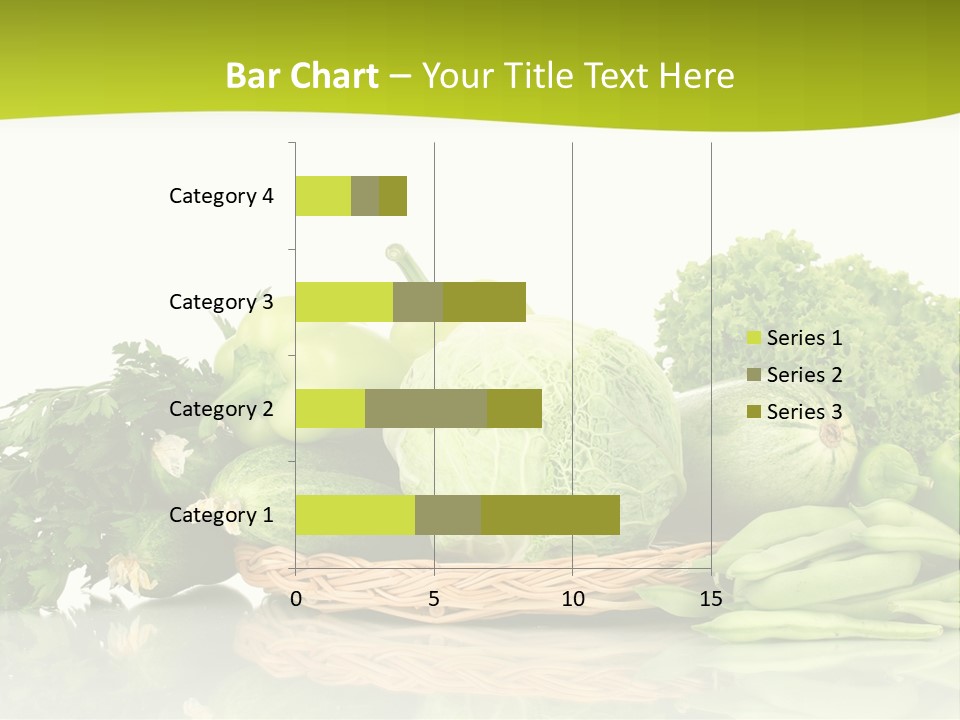 Bar Chart – Your Title Text Here

Category 4
Category 3
Category 2
Category 1

0 5 10 15

Series 1
Series 2
Series 3